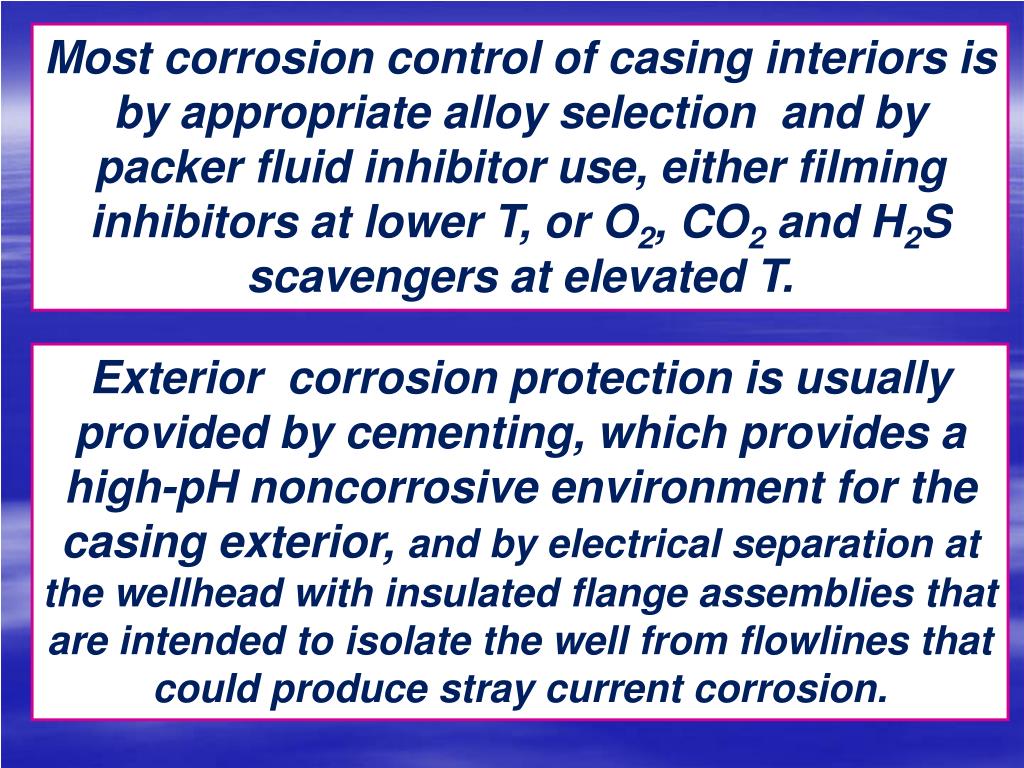 Most corrosion control of casing interiors is by appropriate alloy selection and by packer fluid inhibitor use, either filming inhibitors at lower T, or $O_2$, $CO_2$ and $H_2S$ scavengers at elevated T.

Exterior corrosion protection is usually provided by cementing, which provides a high-pH noncorrosive environment for the casing exterior, and by electrical separation at the wellhead with insulated flange assemblies that are intended to isolate the well from flowlines that could produce stray current corrosion.